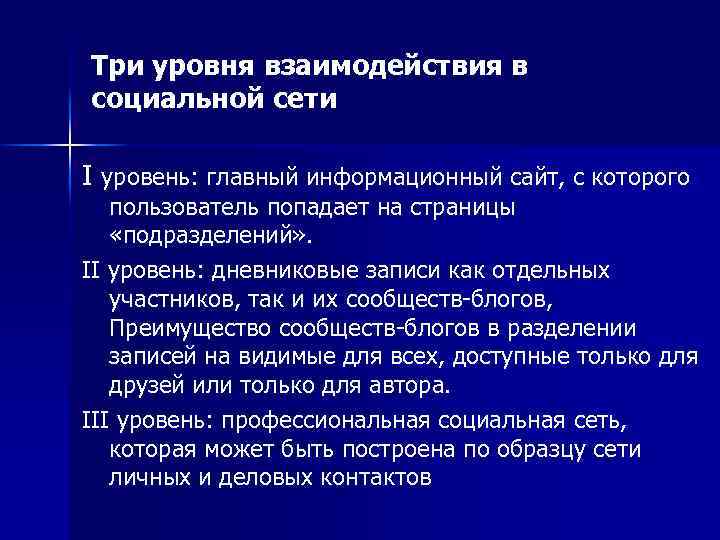 Три уровня взаимодействия в социальной сети

I уровень: главный информационный сайт, с которого пользователь попадает на страницы «подразделений».

II уровень: дневниковые записи как отдельных участников, так и их сообществ-блогов, Преимущество сообществ-блогов в разделении записей на видимые для всех, доступные только для друзей или только для автора.

III уровень: профессиональная социальная сеть, которая может быть построена по образцу сети личных и деловых контактов